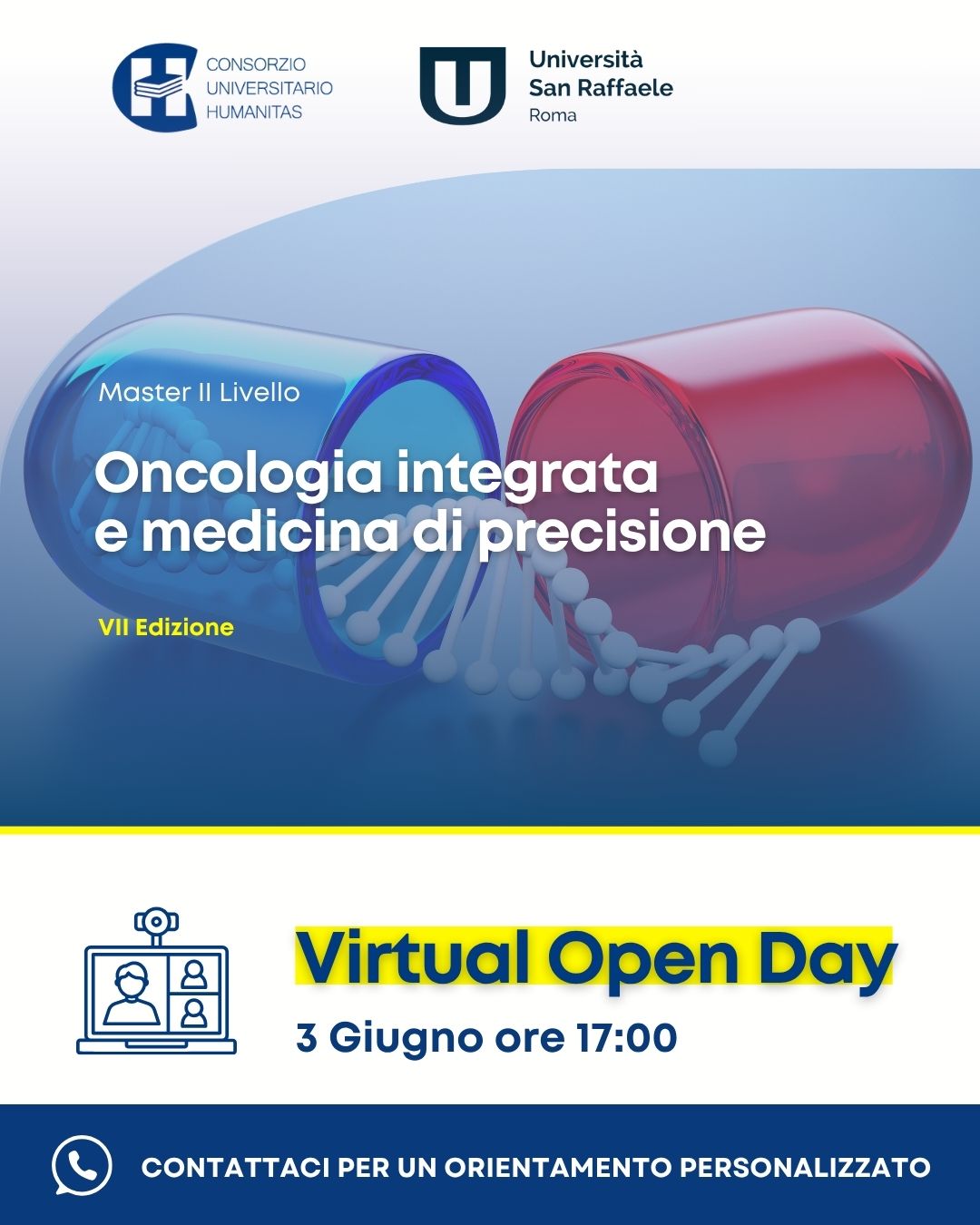 CONSORZIO UNIVERSITARIO HUMANITAS

Università San Raffaele Roma

Master II Livello

Oncologia integrata e medicina di precisione

VII Edizione

Virtual Open Day

3 Giugno ore 17:00

CONTATTACI PER UN ORIENTAMENTO PERSONALIZZATO